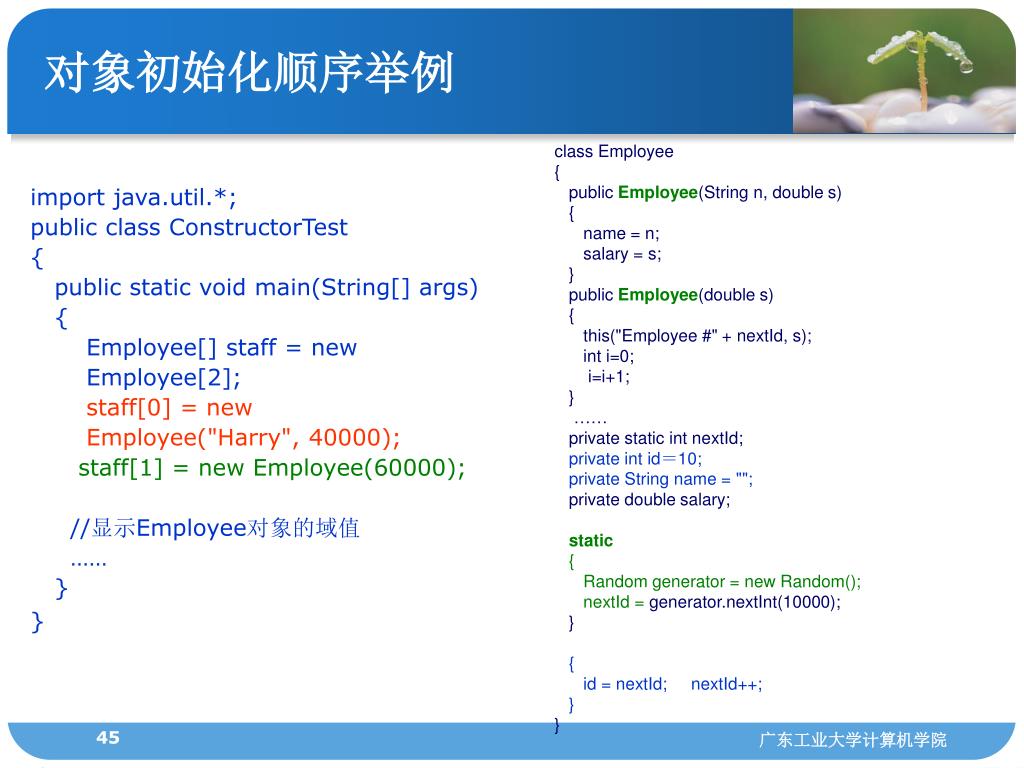 对象初始化顺序举例

import java.util.*;
public class ConstructorTest
{
public static void main(String[] args)
{
Employee[] staff = new Employee[2];
staff[0] = new Employee("Harry", 40000);
staff[1] = new Employee(60000);

//显示Employee对象的域值
……
}
}

class Employee
{
public Employee(String n, double s)
{
name = n;
salary = s;
}
public Employee(double s)
{
this("Employee #" + nextId, s);
int i=0;
i=i+1;
}
……
private static int nextId;
private int id＝10;
private String name = "";
private double salary;

static
{
Random generator = new Random();
nextId = generator.nextInt(10000);
}

{
id = nextId; nextId++;
}
}

45

广东工业大学计算机学院